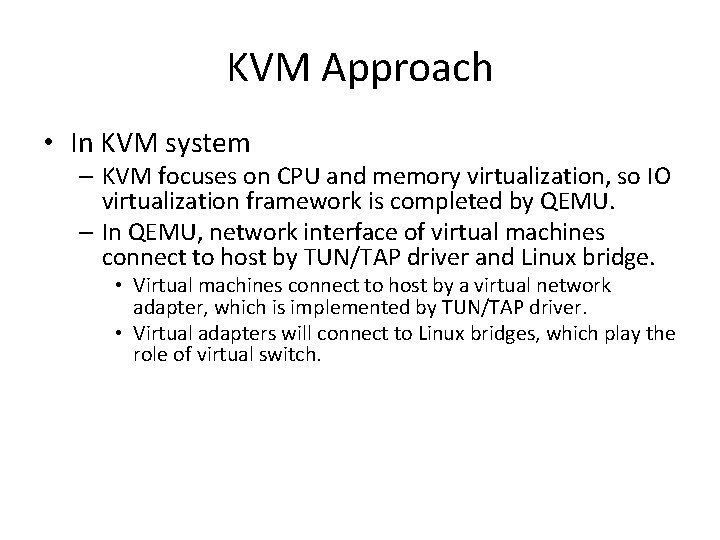 KVM Approach

• In KVM system

– KVM focuses on CPU and memory virtualization, so IO virtualization framework is completed by QEMU.

– In QEMU, network interface of virtual machines connect to host by TUN/TAP driver and Linux bridge.

• Virtual machines connect to host by a virtual network adapter, which is implemented by TUN/TAP driver.

• Virtual adapters will connect to Linux bridges, which play the role of virtual switch.